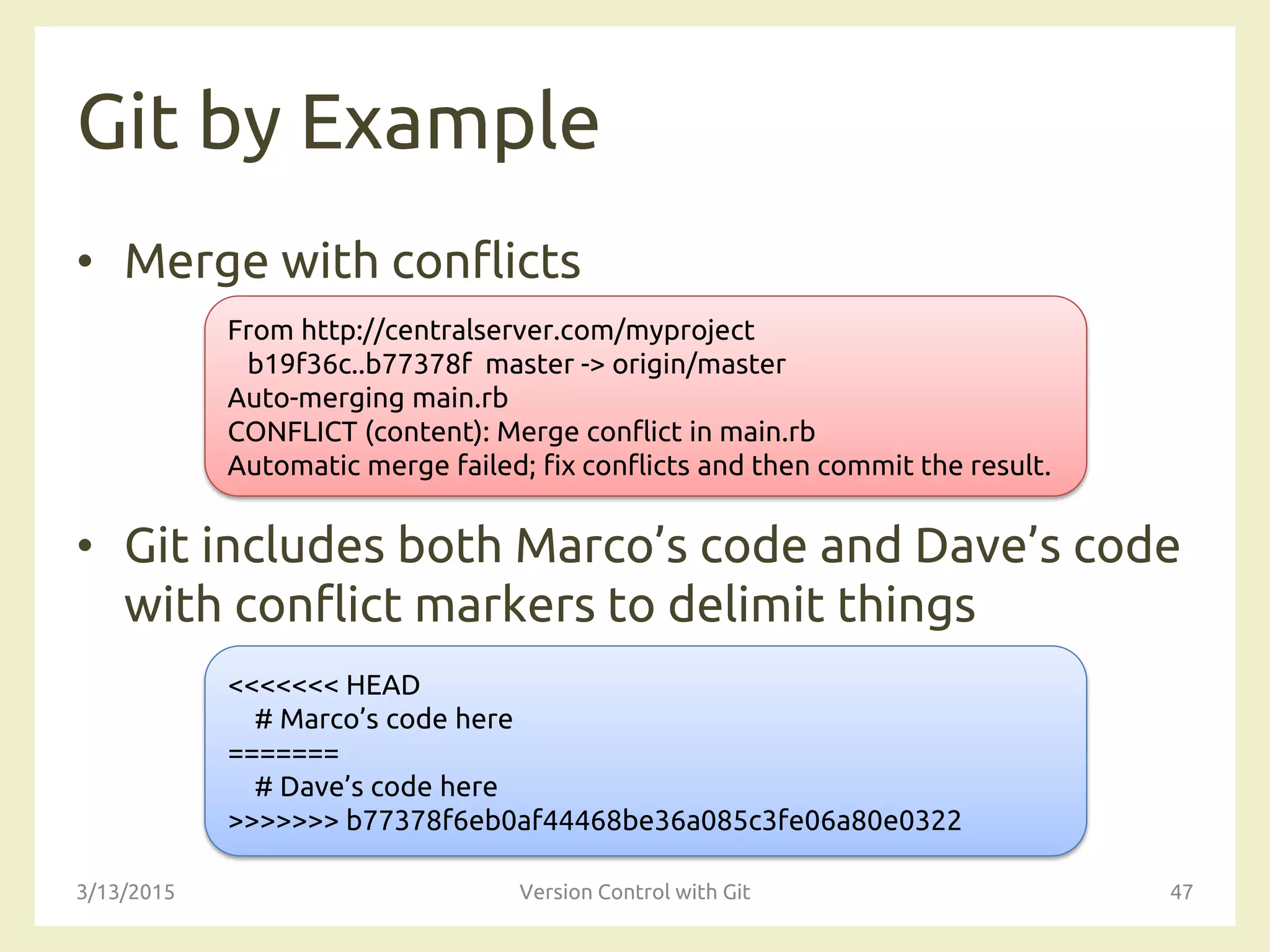 Git by Example

• Merge with conflicts

From http://centralserver.com/myproject
b19f36c..b77378f master -> origin/master
Auto-merging main.rb
CONFLICT (content): Merge conflict in main.rb
Automatic merge failed; fix conflicts and then commit the result.

• Git includes both Marco’s code and Dave’s code with conflict markers to delimit things

<<<<<<< HEAD
# Marco’s code here
=======
# Dave’s code here
>>>>>>> b77378f6eb0af44468be36a085c3fe06a80e0322

3/13/2015

Version Control with Git

47